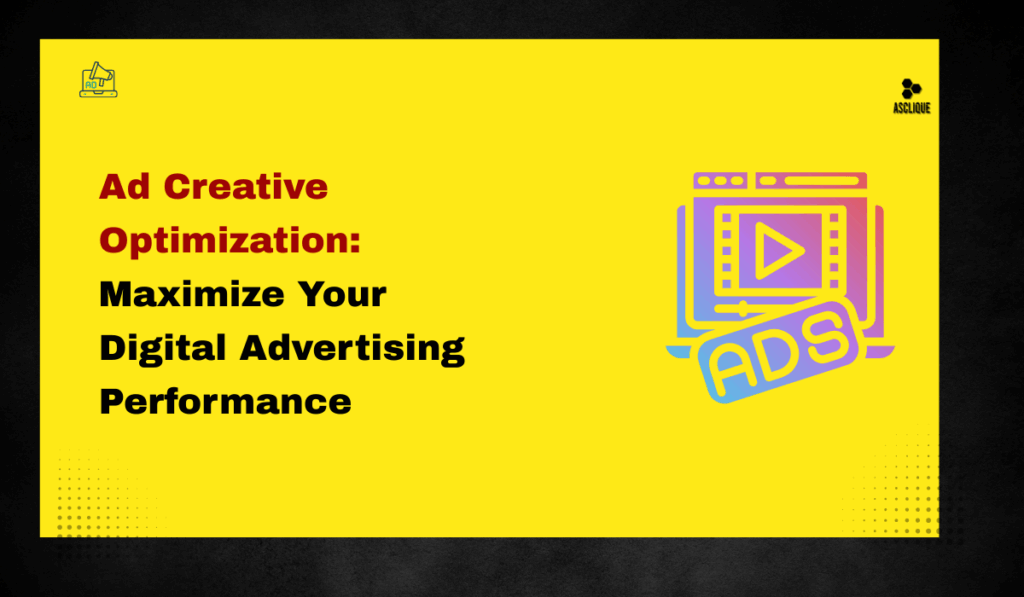 AD

ASCLIQUE

Ad Creative Optimization: Maximize Your Digital Advertising Performance

ADS